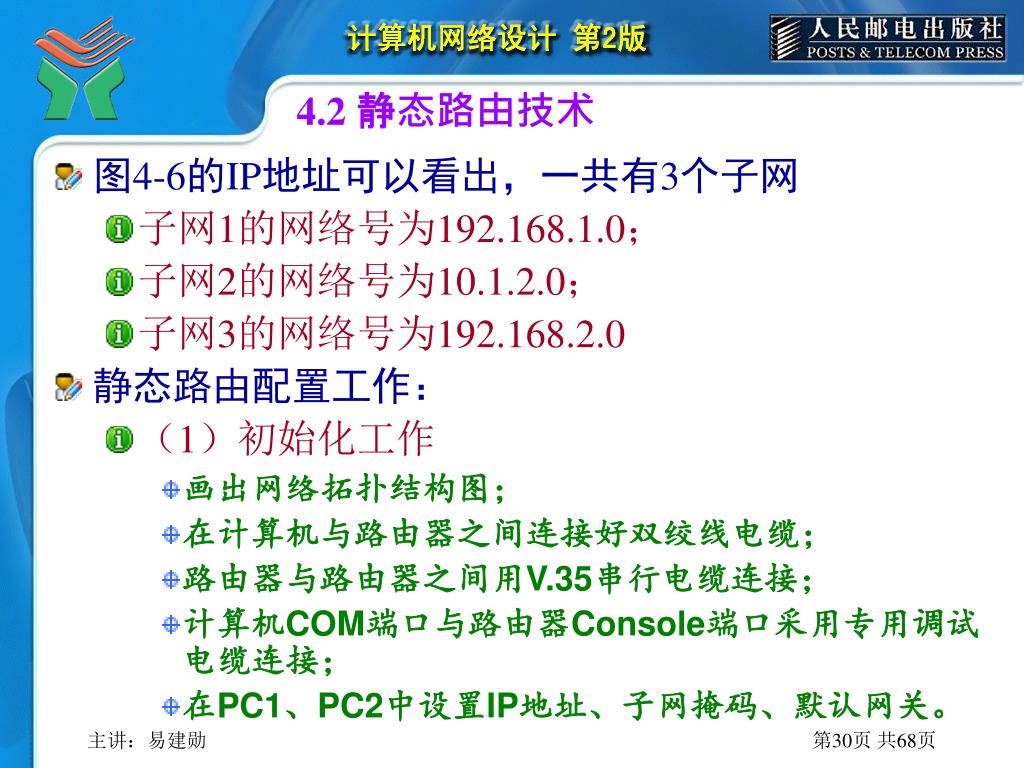 计算机网络设计 第2版

人民邮电出版社
POSTS & TELECOM PRESS

4.2 静态路由技术

图4-6的IP地址可以看出，一共有3个子网

子网1的网络号为192.168.1.0;

子网2的网络号为10.1.2.0;

子网3的网络号为192.168.2.0

静态路由配置工作：

（1）初始化工作

画出网络拓扑结构图;

在计算机与路由器之间连接好双绞线电缆;

路由器与路由器之间用V.35串行电缆连接;

计算机COM端口与路由器Console端口采用专用调试电缆连接;

在PC1、PC2中设置IP地址、子网掩码、默认网关。

主讲：易建勋

第30页 共68页